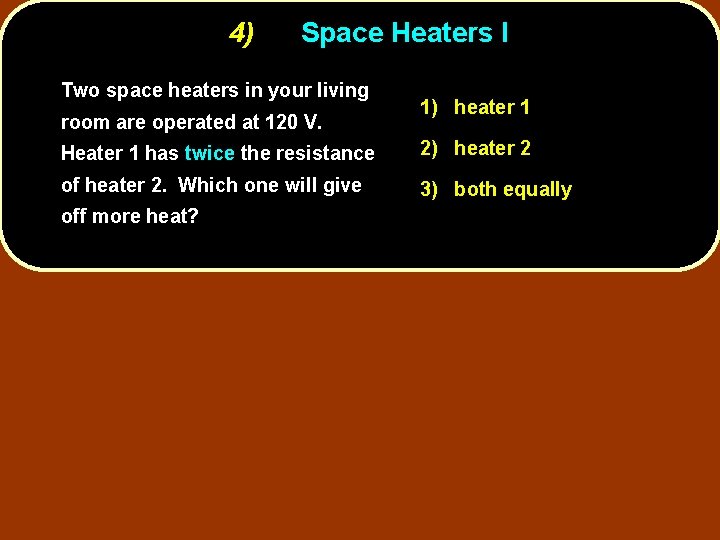 4) Space Heaters I

Two space heaters in your living room are operated at 120 V. Heater 1 has twice the resistance of heater 2. Which one will give off more heat?

1) heater 1

2) heater 2

3) both equally